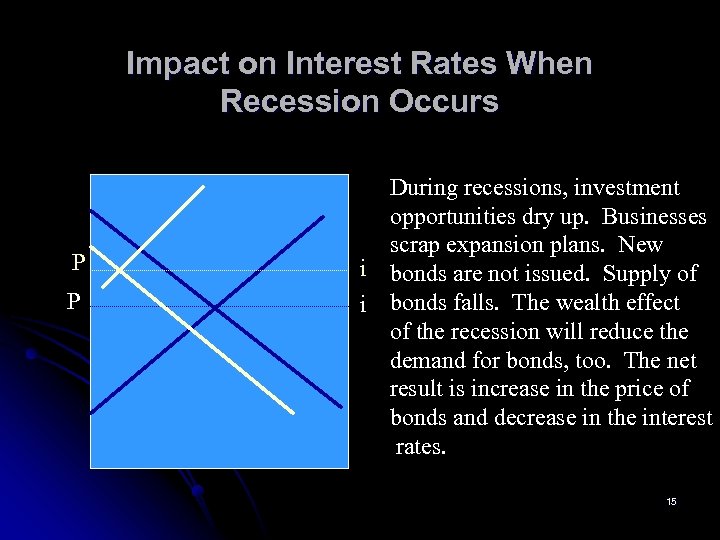 Impact on Interest Rates When Recession Occurs

P
P

i
i

During recessions, investment opportunities dry up. Businesses scrap expansion plans. New bonds are not issued. Supply of bonds falls. The wealth effect of the recession will reduce the demand for bonds, too. The net result is increase in the price of bonds and decrease in the interest rates.

15